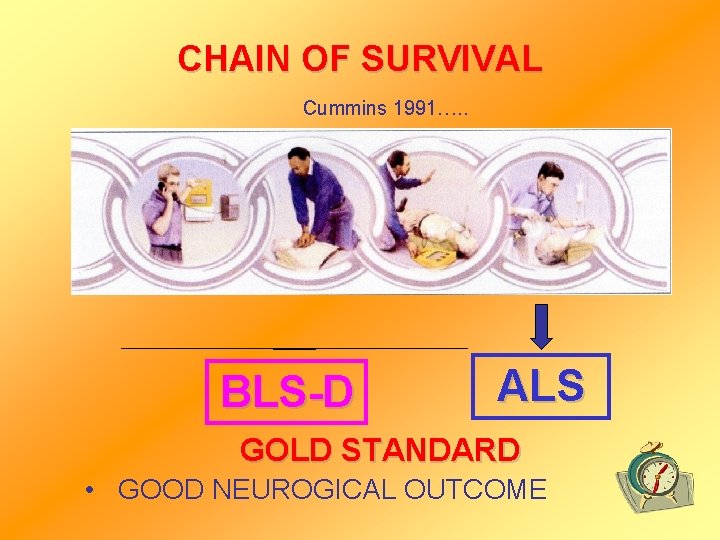 CHAIN OF SURVIVAL

Cummins 1991…..

BLS-D

ALS

GOLD STANDARD

• GOOD NEUROGICAL OUTCOME